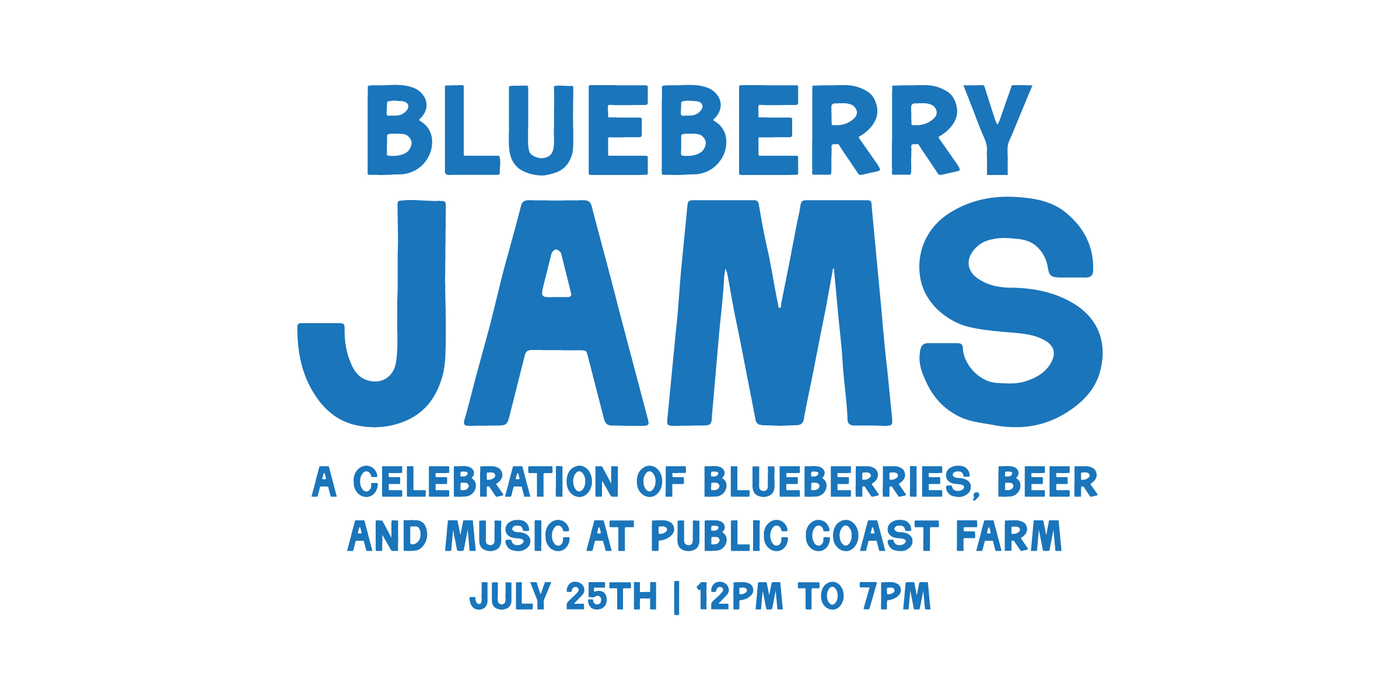 BLUEBERRY
JAMS

A CELEBRATION OF BLUEBERRIES, BEER AND MUSIC AT PUBLIC COAST FARM

JULY 25TH | 12PM TO 7PM